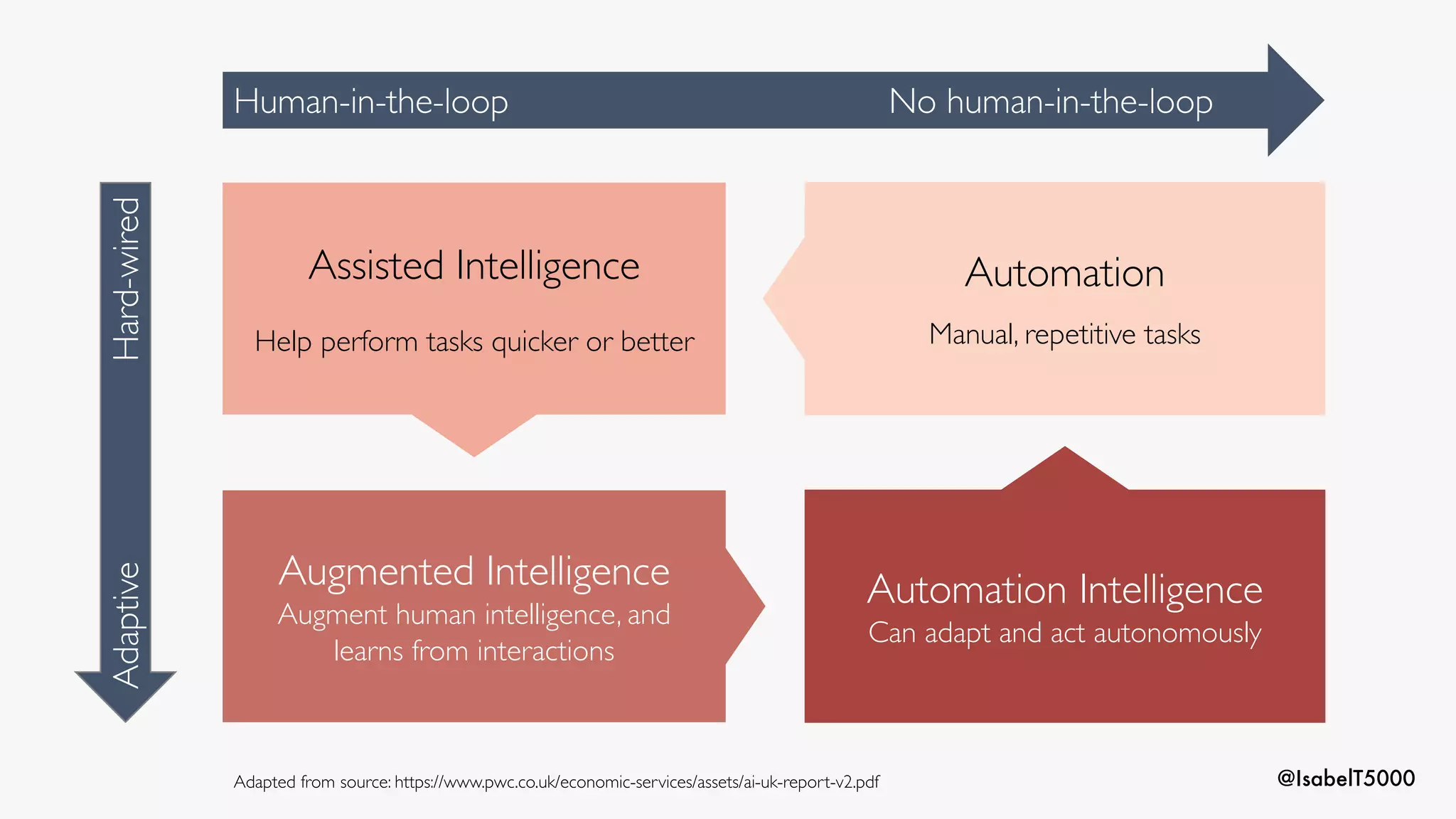 Human-in-the-loop

No human-in-the-loop

Hard-wired

Adaptive

Assisted Intelligence

Help perform tasks quicker or better

Automation

Manual, repetitive tasks

Augmented Intelligence

Augment human intelligence, and learns from interactions

Automation Intelligence

Can adapt and act autonomously

Adapted from source: https://www.pwc.co.uk/economic-services/assets/ai-uk-report-v2.pdf

@IsabelT5000